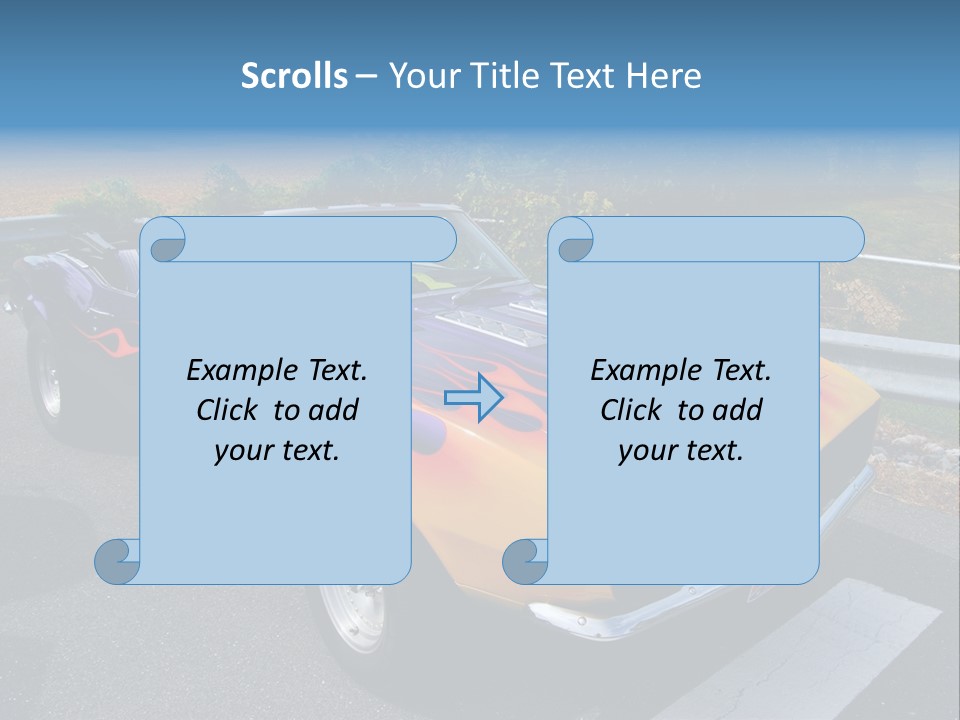 Scrolls – Your Title Text Here

Example Text. Click to add your text.

Example Text. Click to add your text.